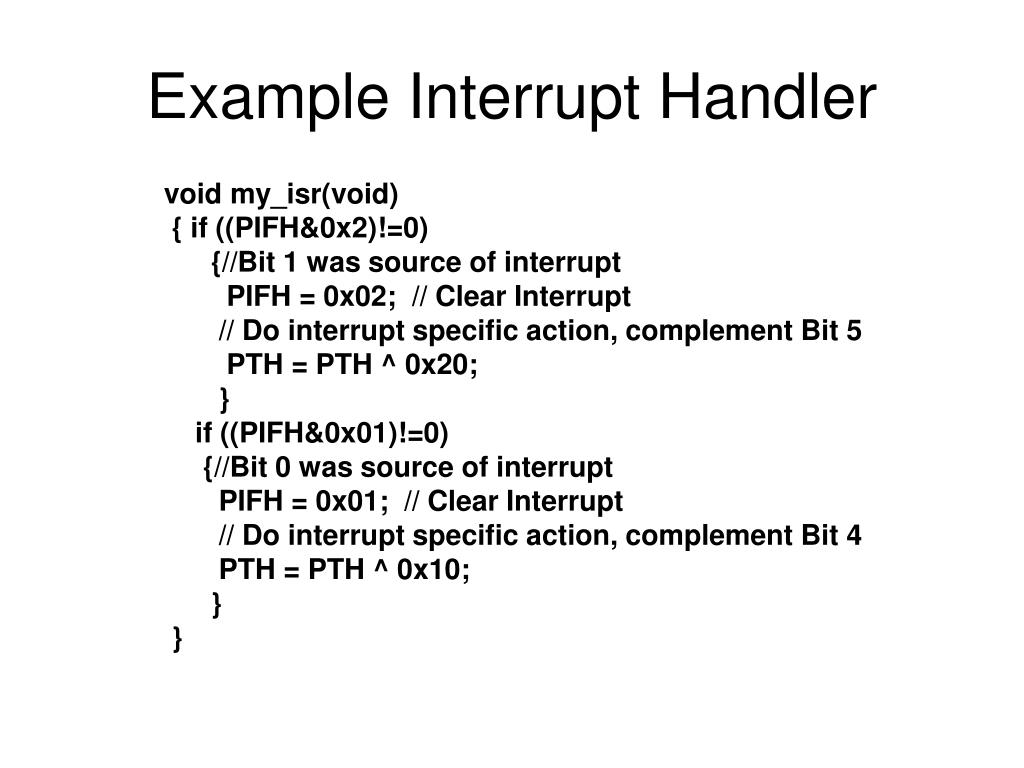 Example Interrupt Handler

void my_isr(void)
{ if ((PIFH&0x2)!=0)
{//Bit 1 was source of interrupt
PIFH = 0x02; // Clear Interrupt
// Do interrupt specific action, complement Bit 5
PTH = PTH ^ 0x20;
}
if ((PIFH&0x01)!=0)
{//Bit 0 was source of interrupt
PIFH = 0x01; // Clear Interrupt
// Do interrupt specific action, complement Bit 4
PTH = PTH ^ 0x10;
}
}